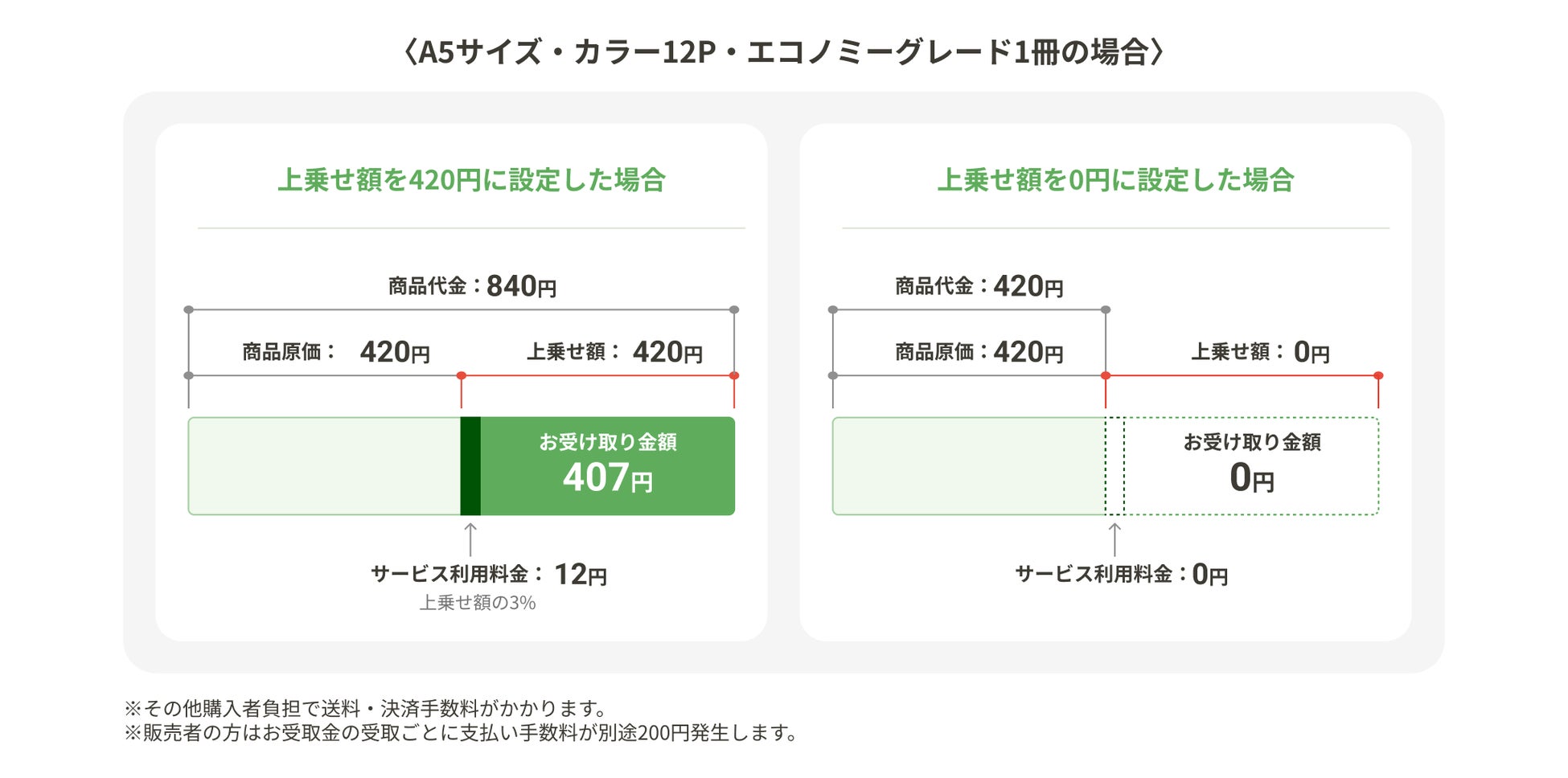 〈A5サイズ・カラー12P・エコノミーグレード1冊の場合〉

上乗せ額を420円に設定した場合

商品代金：840円

商品原価： 420円

上乗せ額： 420円

お受け取り金額
407円

サービス利用料金： 12円
上乗せ額の3%

上乗せ額を0円に設定した場合

商品代金：420円

商品原価：420円

上乗せ額： 0円

お受け取り金額
0円

サービス利用料金：0円

※その他購入者負担で送料・決済手数料がかかります。
※販売者の方はお受取金の受取ごとに支払い手数料が別途200円発生します。